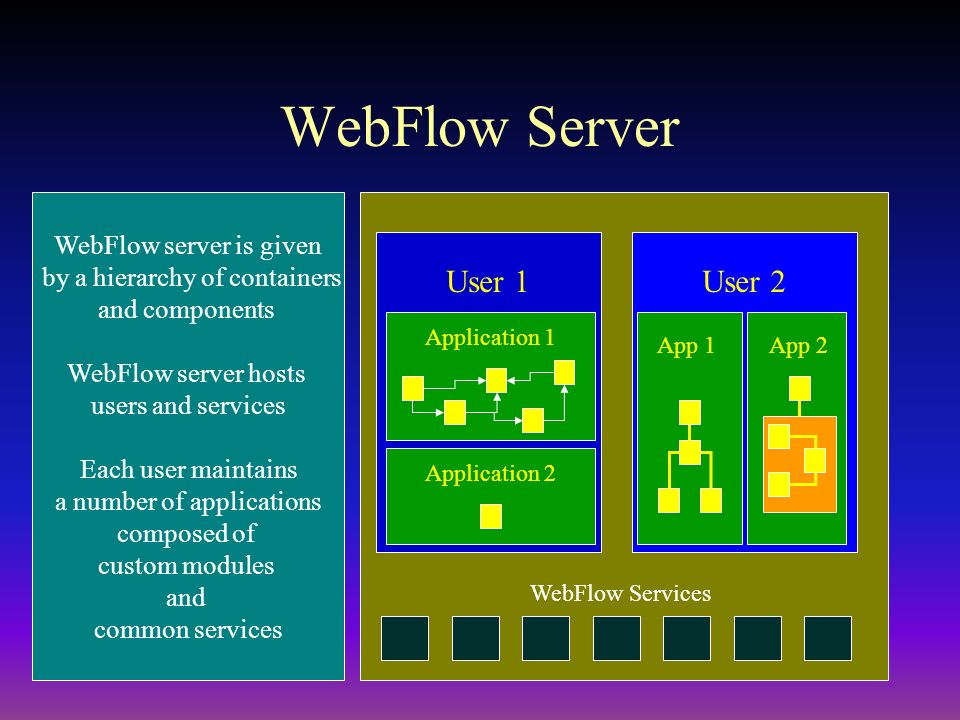 WebFlow Server

WebFlow server is given by a hierarchy of containers and components

WebFlow server hosts users and services

Each user maintains a number of applications composed of custom modules and common services

User 1

Application 1

Application 2

User 2

App 1

App 2

WebFlow Services